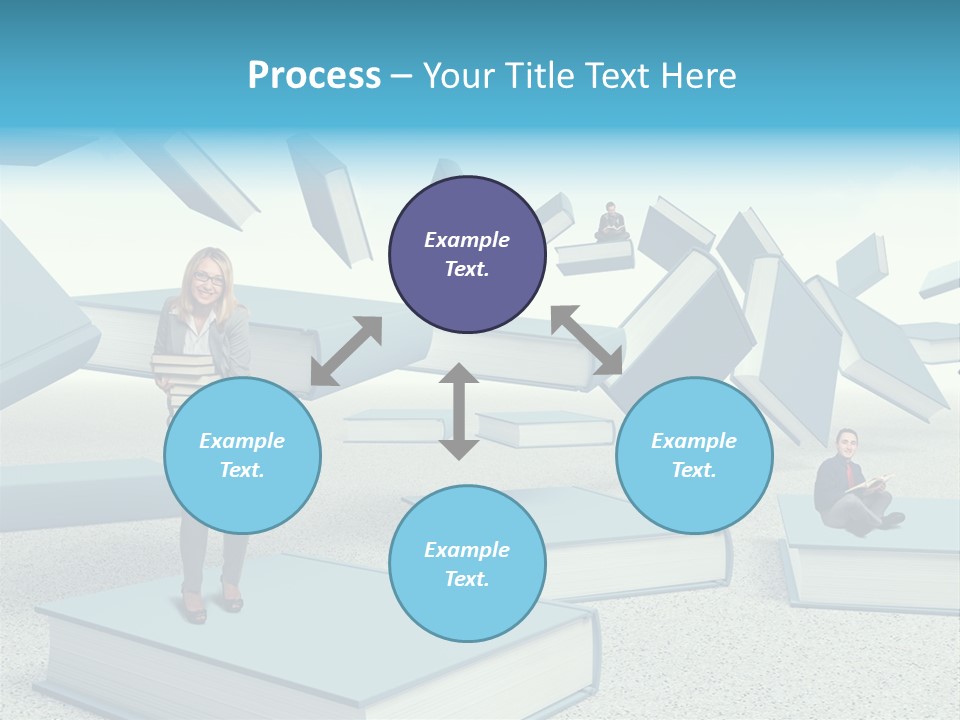 Process – Your Title Text Here

Example Text.

Example Text.

Example Text.

Example Text.